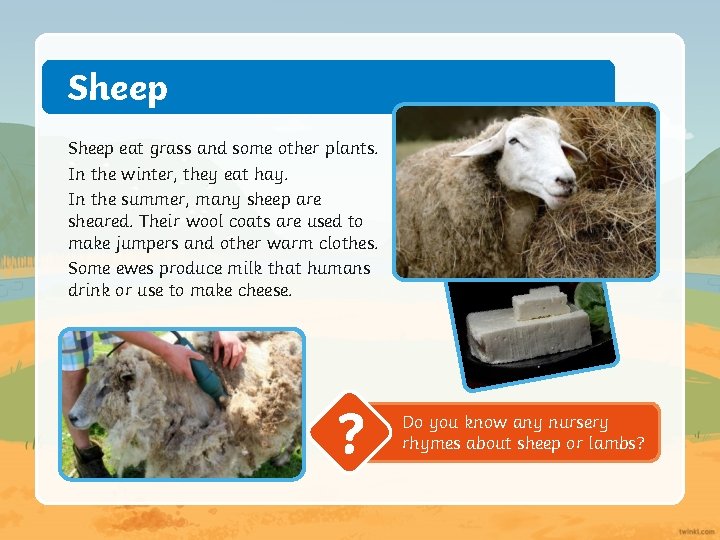 Sheep

Sheep eat grass and some other plants.

In the winter, they eat hay.

In the summer, many sheep are sheared. Their wool coats are used to make jumpers and other warm clothes.

Some ewes produce milk that humans drink or use to make cheese.

?

Do you know any nursery rhymes about sheep or lambs?

twinkl.com